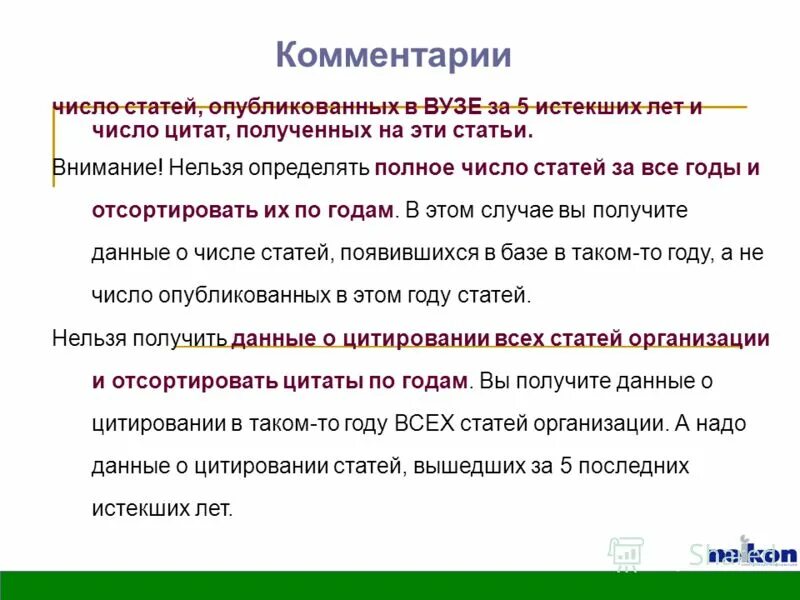 Комментарии

число статей, опубликованных в ВУЗЕ за 5 истекших лет и число цитат, полученных на эти статьи.

Внимание! Нельзя определять полное число статей за все годы и отсортировать их по годам. В этом случае вы получите данные о числе статей, появившихся в базе в таком-то году, а не число опубликованных в этом году статей.

Нельзя получить данные о цитировании всех статей организации и отсортировать цитаты по годам. Вы получите данные о цитировании в таком-то году ВСЕХ статей организации. А надо данные о цитировании статей, вышедших за 5 последних истекших лет.

neikon